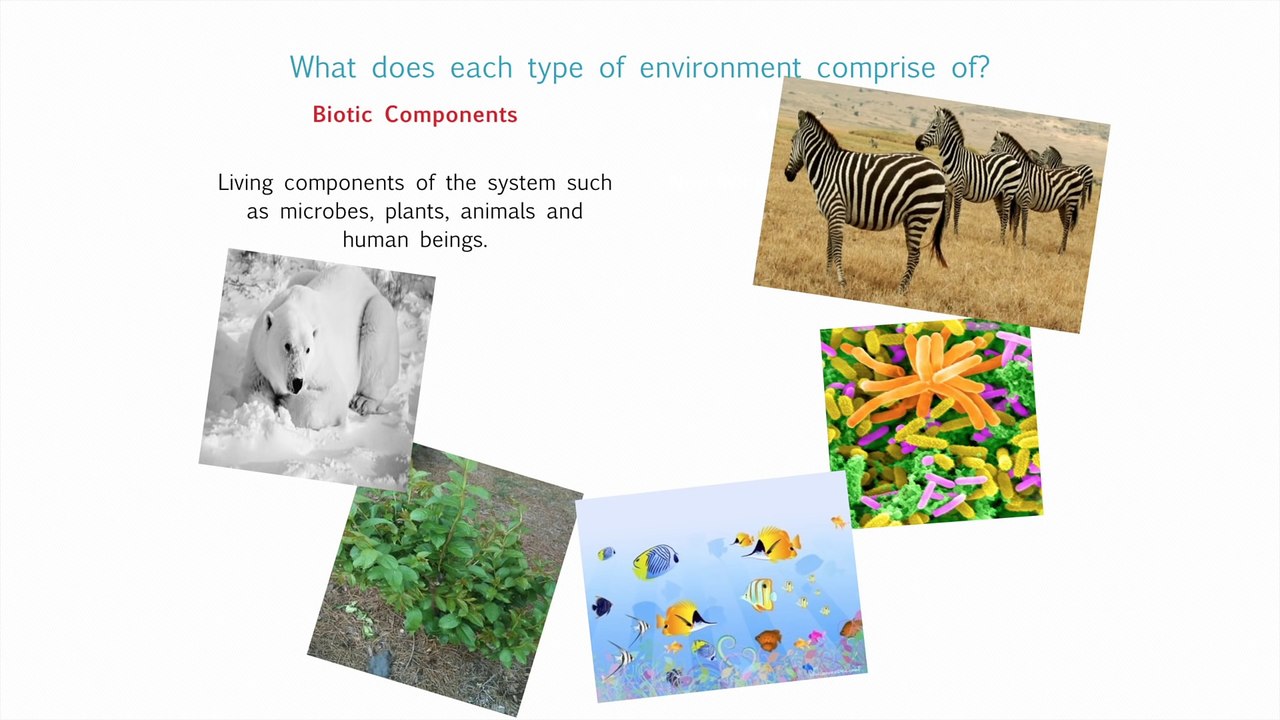 What does each type of environment comprise of?

Biotic Components

Living components of the system such as microbes, plants, animals and human beings.